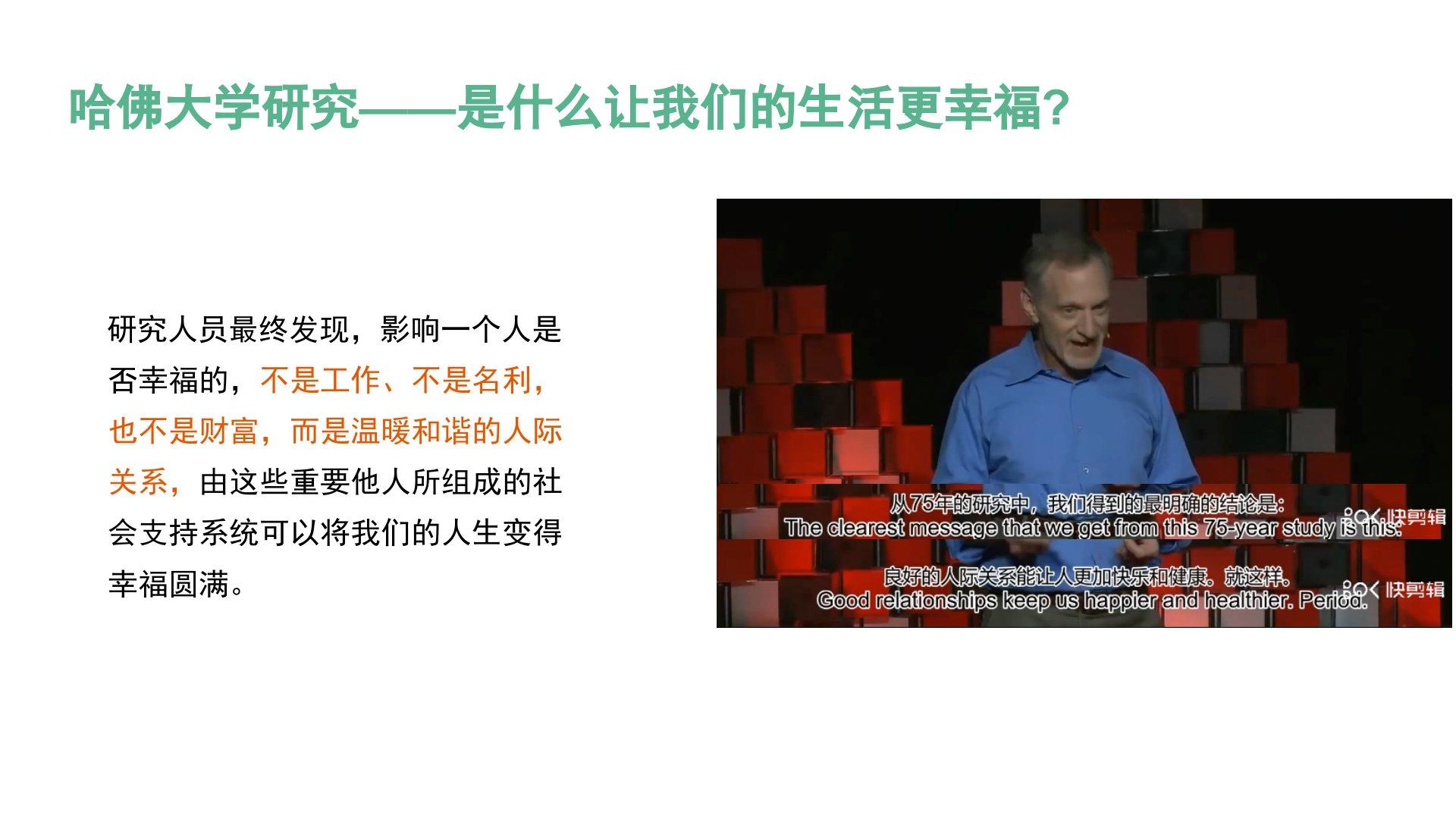 哈佛大学研究——是什么让我们的生活更幸福?

研究人员最终发现，影响一个人是否幸福的，不是工作、不是名利，也不是财富，而是温暖和谐的人际关系，由这些重要他人所组成的社会支持系统可以将我们的人生变得幸福圆满。

从75年的研究中，我们得到的最明确的结论是:
The clearest message that we get from this 75-year study is this:
快剪辑

良好的人际关系能让人更加快乐和健康。就这样。
Good relationships keep us happier and healthier. Period.
快剪辑